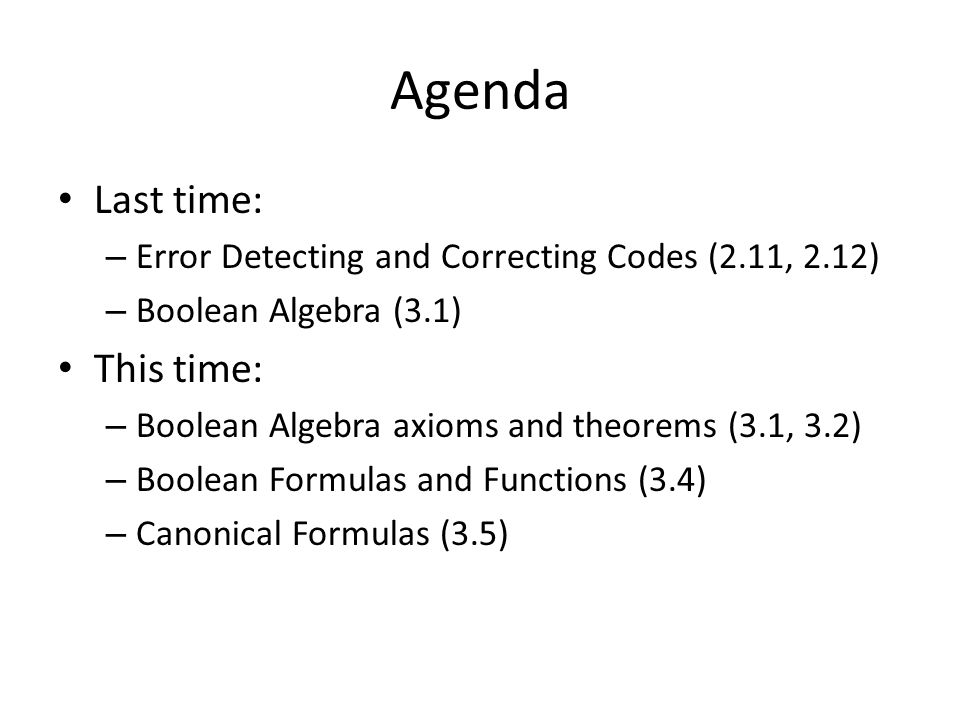 Agenda

• Last time:
– Error Detecting and Correcting Codes (2.11, 2.12)
– Boolean Algebra (3.1)
• This time:
– Boolean Algebra axioms and theorems (3.1, 3.2)
– Boolean Formulas and Functions (3.4)
– Canonical Formulas (3.5)